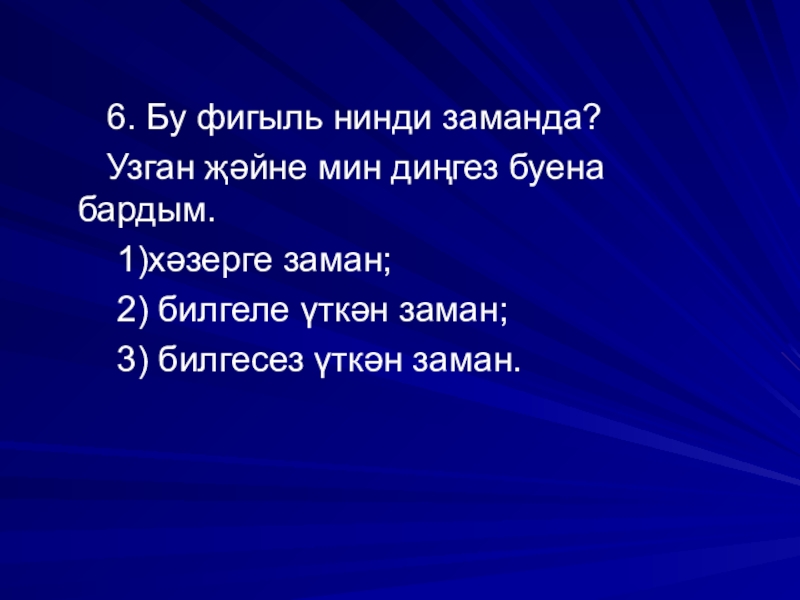 6. Бу фигыль нинди заманда?

Узган җәйне мин диңгез буена бардым.

1)хәзерге заман;

2) билгеле үткән заман;

3) билгесез үткән заман.